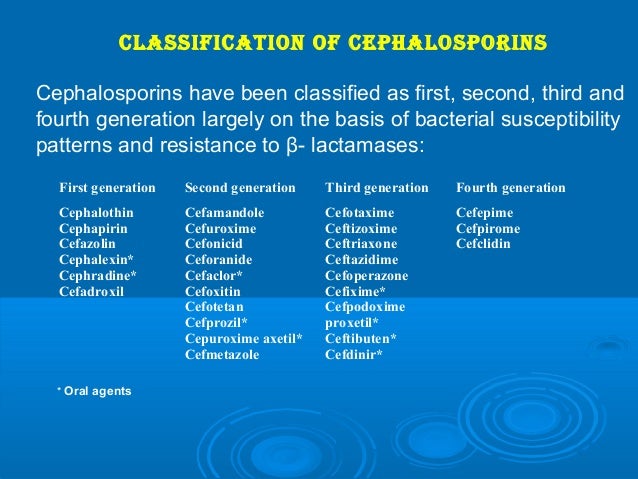 CLASSIFICATION OF CEPHALOSPORINS

Cephalosporins have been classified as first, second, third and fourth generation largely on the basis of bacterial susceptibility patterns and resistance to β- lactamases:

| First generation | Second generation | Third generation | Fourth generation |
|---|---|---|---|
| Cephalothin | Cefamandole | Cefotaxime | Cefepime |
| Cephapirin | Cefuroxime | Ceftizoxime | Cefpirome |
| Cefazolin | Cefonicid | Ceftriaxone | Cefclidin |
| Cephalexin* | Ceforanide | Ceftazidime | |
| Cephradine* | Cefaclor* | Cefoperazone | |
| Cefadroxil | Cefoxitin | Cefixime* | |
| | Cefotetan | Cefpodoxime | |
| | Cefprozil* | proxetil* | |
| | Cepuroxime axetil* | Ceftibuten* | |
| | Cefmetazole | Cefdinir* | |

* Oral agents